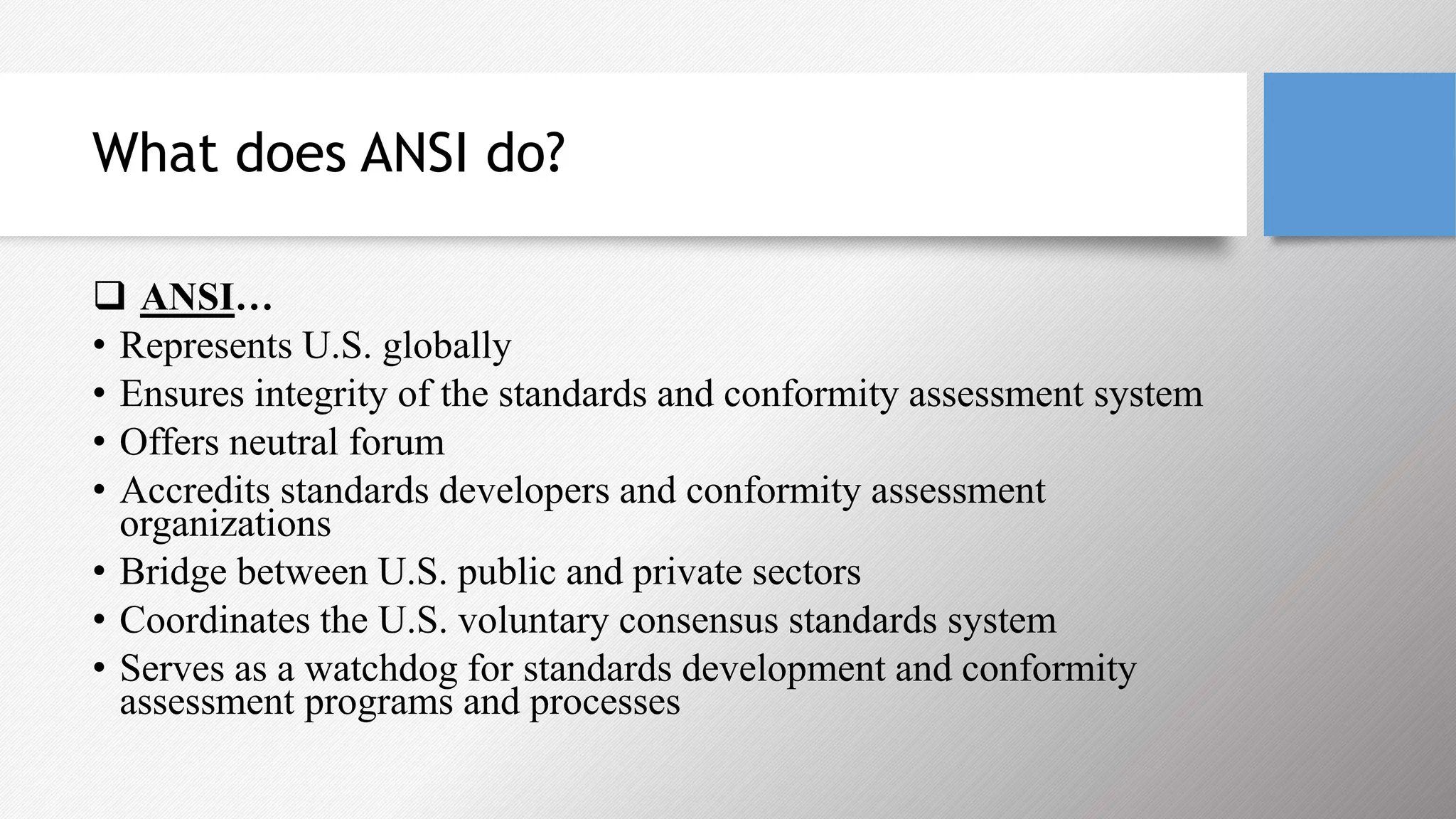 What does ANSI do?

❑ ANSI…
• Represents U.S. globally
• Ensures integrity of the standards and conformity assessment system
• Offers neutral forum
• Accredits standards developers and conformity assessment organizations
• Bridge between U.S. public and private sectors
• Coordinates the U.S. voluntary consensus standards system
• Serves as a watchdog for standards development and conformity assessment programs and processes